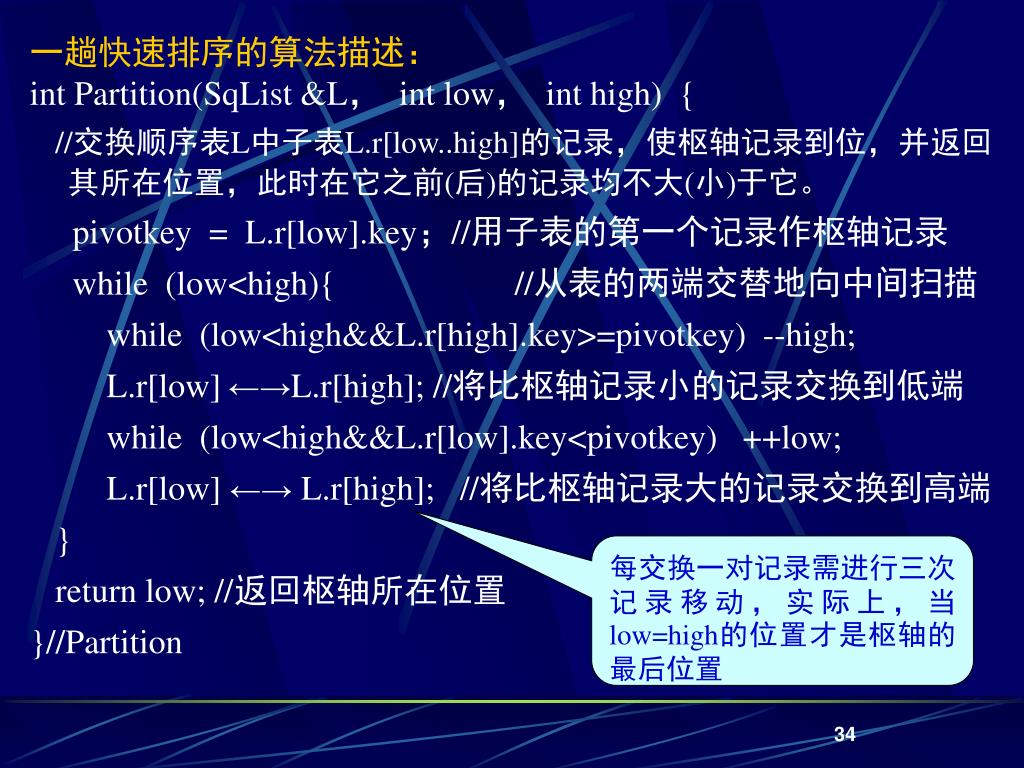 一趟快速排序的算法描述：

int Partition(SqList &L， int low， int high) {

//交换顺序表L中子表L.r[low..high]的记录，使枢轴记录到位，并返回其所在位置，此时在它之前(后)的记录均不大(小)于它。

pivotkey = L.r[low].key；//用子表的第一个记录作枢轴记录

while (low<high){ //从表的两端交替地向中间扫描

while (low<high&&L.r[high].key>=pivotkey) --high;

L.r[low] ←→L.r[high]; //将比枢轴记录小的记录交换到低端

while (low<high&&L.r[low].key<pivotkey) ++low;

L.r[low] ←→ L.r[high]; //将比枢轴记录大的记录交换到高端

}

return low; //返回枢轴所在位置

}//Partition

每交换一对记录需进行三次记录移动，实际上，当low=high的位置才是枢轴的最后位置

34